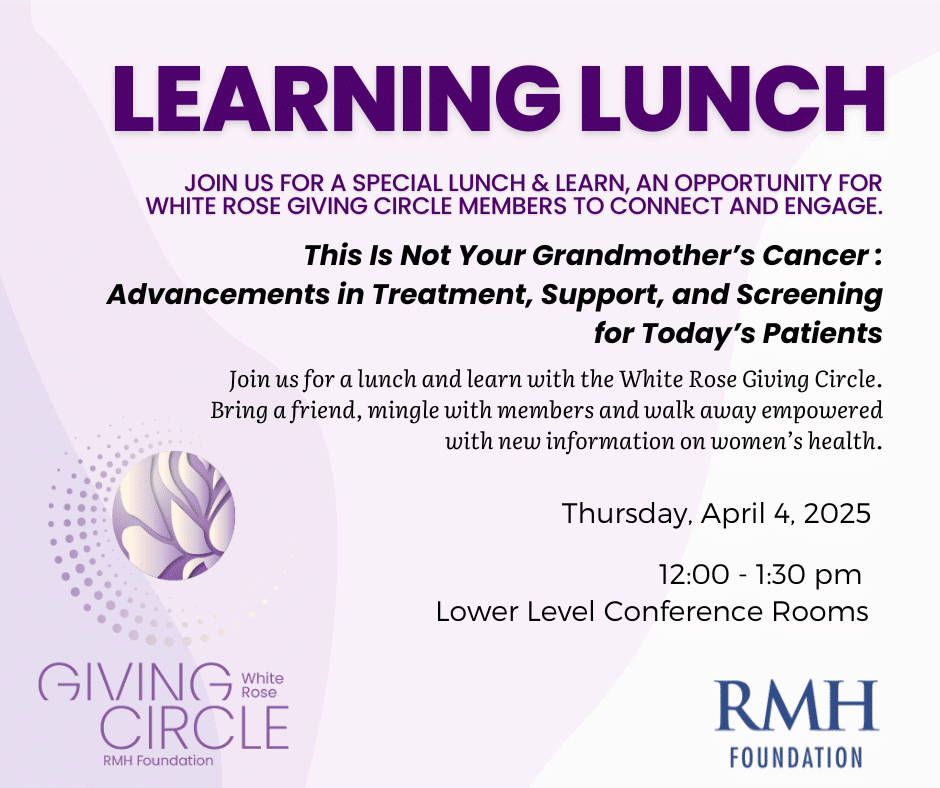 LEARNING LUNCH

JOIN US FOR A SPECIAL LUNCH & LEARN, AN OPPORTUNITY FOR WHITE ROSE GIVING CIRCLE MEMBERS TO CONNECT AND ENGAGE.

This Is Not Your Grandmother's Cancer : Advancements in Treatment, Support, and Screening for Today's Patients

Join us for a lunch and learn with the White Rose Giving Circle. Bring a friend, mingle with members and walk away empowered with new information on women's health.

Thursday, April 4, 2025

12:00 - 1:30 pm
Lower Level Conference Rooms

GIVING White Rose CIRCLE
RMH Foundation

RMH
FOUNDATION